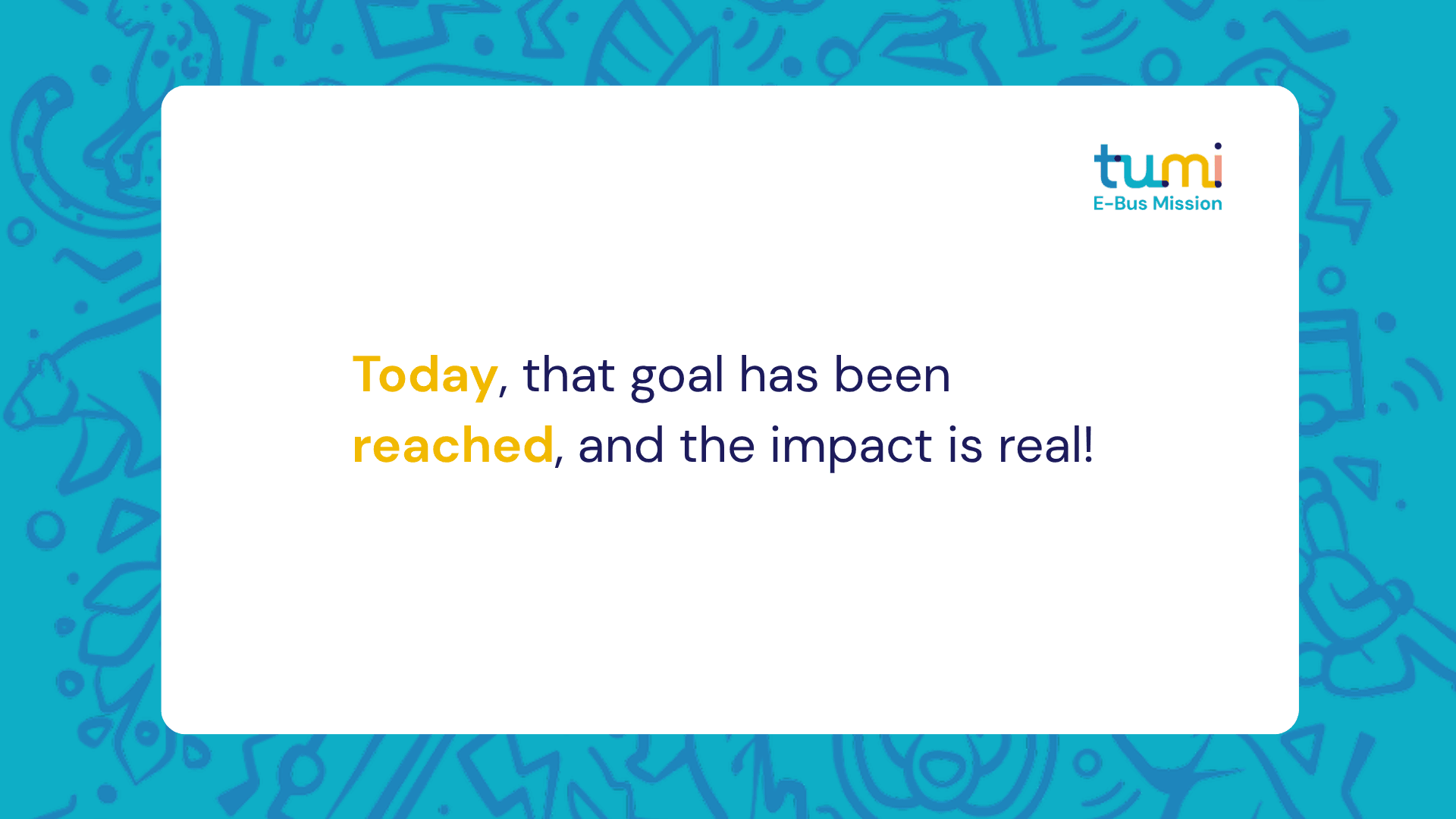 tumi
E-Bus Mission

Today, that goal has been reached, and the impact is real!